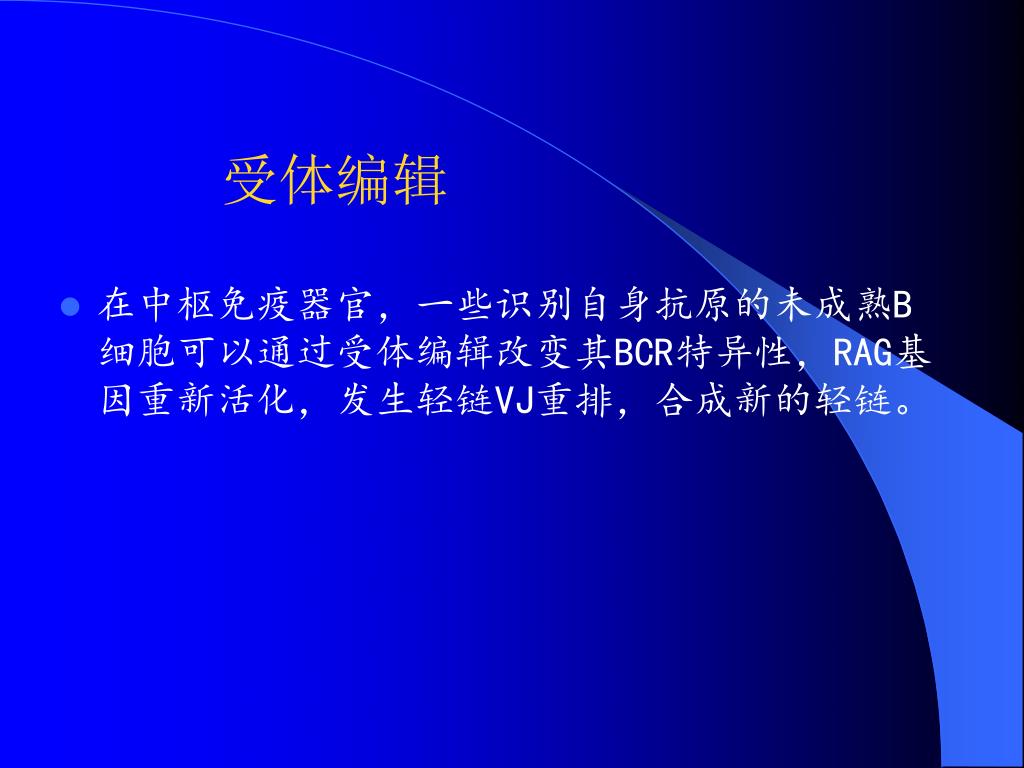 受体编辑

在中枢免疫器官，一些识别自身抗原的未成熟B细胞可以通过受体编辑改变其BCR特异性，RAG基因重新活化，发生轻链VJ重排，合成新的轻链。